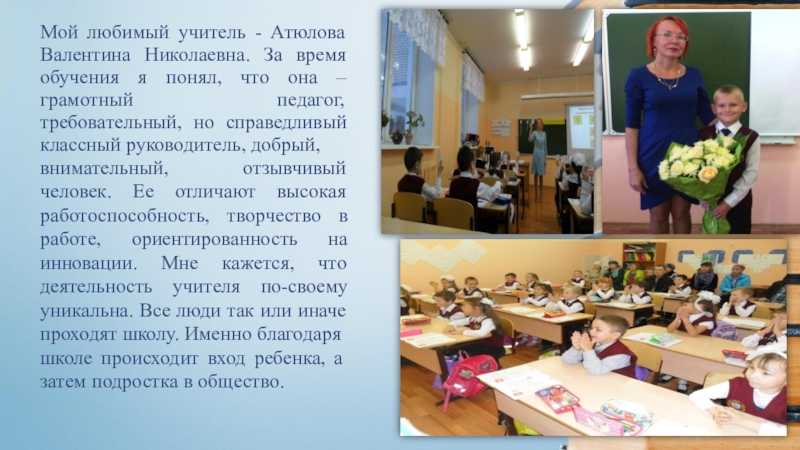 Мой любимый учитель - Атюлова Валентина Николаевна. За время обучения я понял, что она – грамотный педагог, требовательный, но справедливый классный руководитель, добрый, внимательный, отзывчивый человек. Ее отличают высокая работоспособность, творчество в работе, ориентированность на инновации. Мне кажется, что деятельность учителя по-своему уникальна. Все люди так или иначе проходят школу. Именно благодаря школе происходит вход ребенка, а затем подростка в общество.